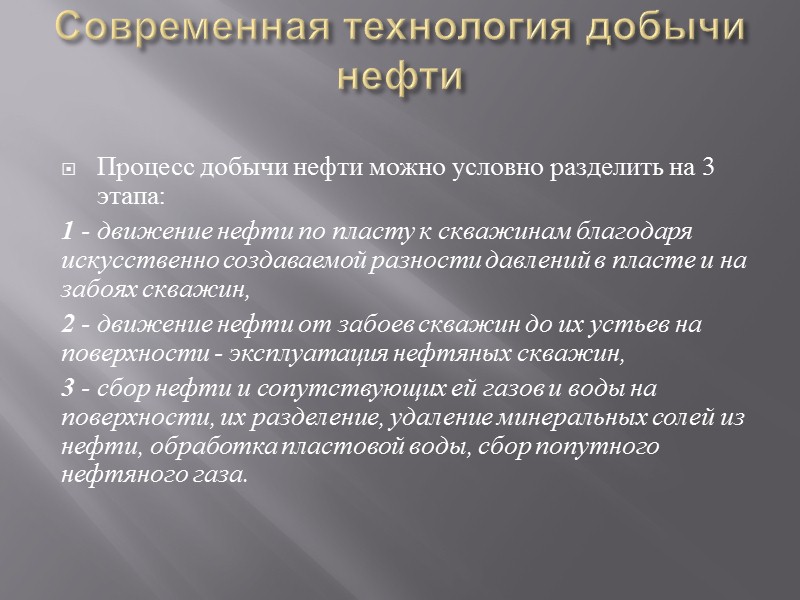 Современная технология добычи нефти

Процесс добычи нефти можно условно разделить на 3 этапа:

1 - движение нефти по пласту к скважинам благодаря искусственно создаваемой разности давлений в пласте и на забоях скважин,

2 - движение нефти от забоев скважин до их устьев на поверхности - эксплуатация нефтяных скважин,

3 - сбор нефти и сопутствующих ей газов и воды на поверхности, их разделение, удаление минеральных солей из нефти, обработка пластовой воды, сбор попутного нефтяного газа.